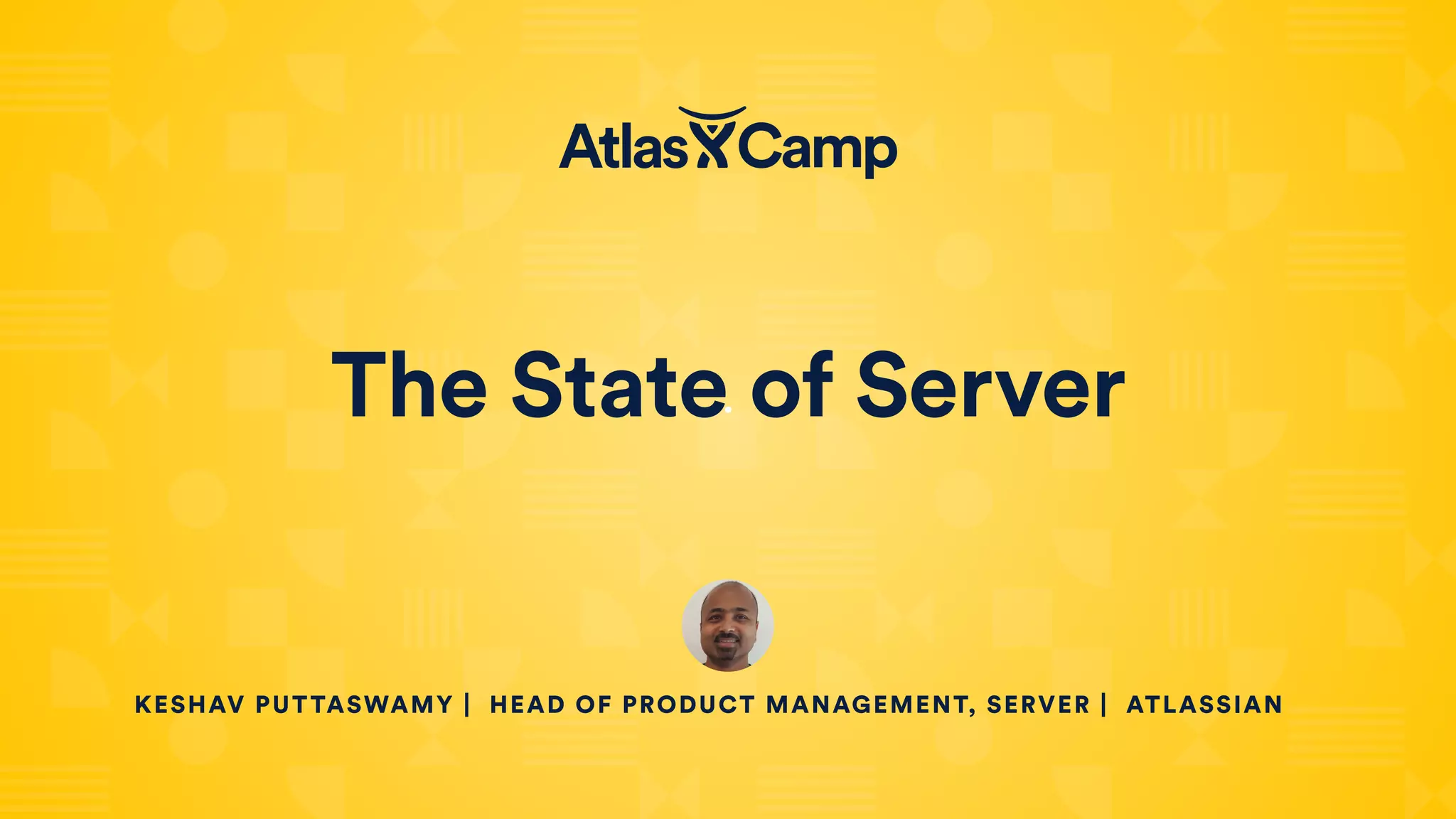 AtlasCamp

The State of Server

KESHAV PUTTASWAMY | HEAD OF PRODUCT MANAGEMENT, SERVER | ATLASSIAN